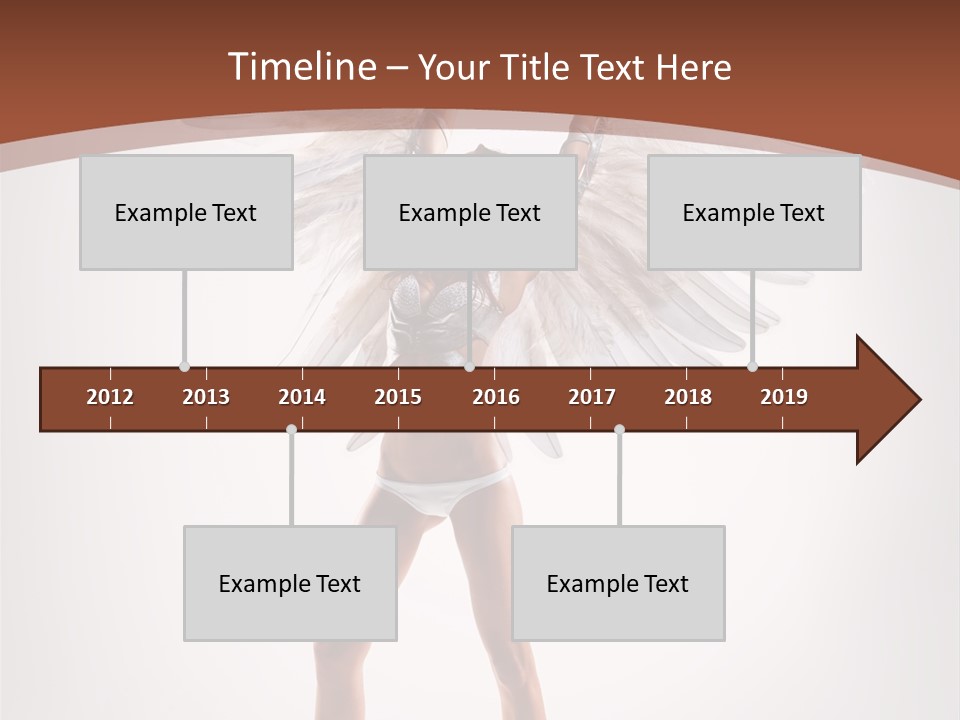 Timeline – Your Title Text Here

Example Text

Example Text

Example Text

2012 2013 2014 2015 2016 2017 2018 2019

Example Text

Example Text